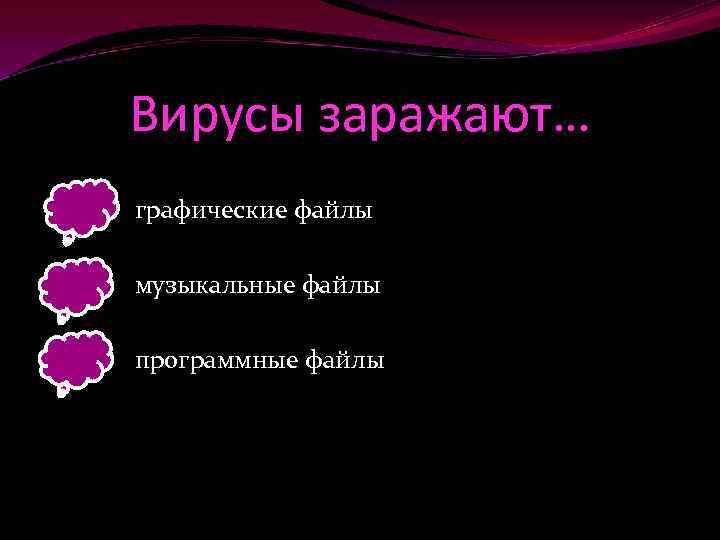 Вирусы заражают…

графические файлы

музыкальные файлы

программные файлы